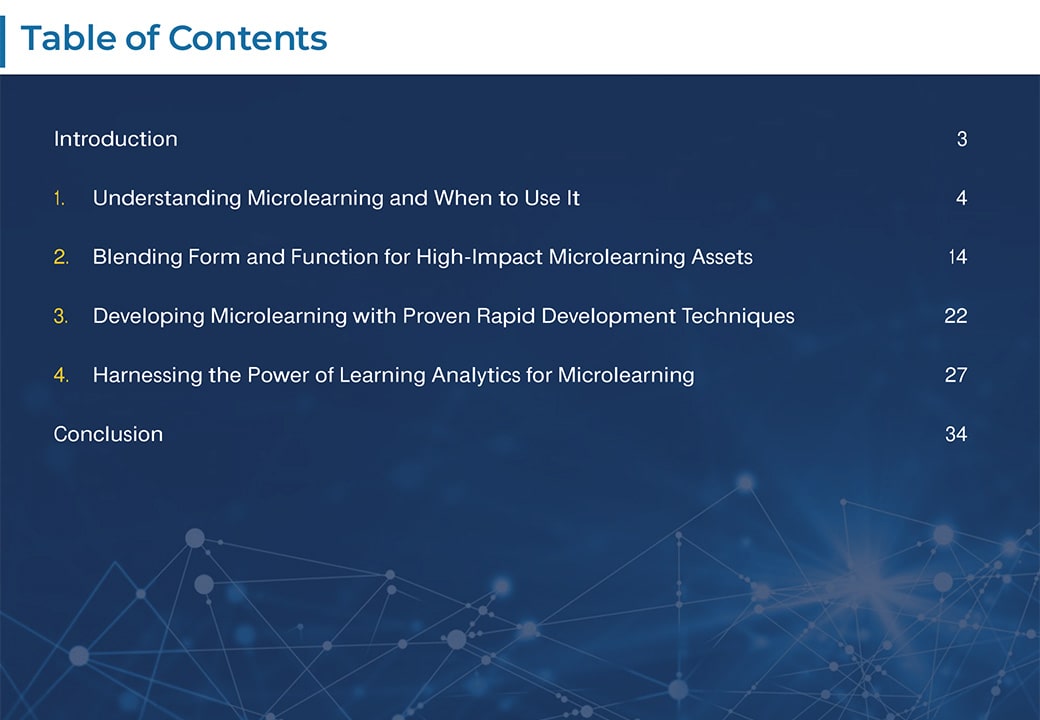 Table of Contents

Introduction 3

1. Understanding Microlearning and When to Use It 4

2. Blending Form and Function for High-Impact Microlearning Assets 14

3. Developing Microlearning with Proven Rapid Development Techniques 22

4. Harnessing the Power of Learning Analytics for Microlearning 27

Conclusion 34